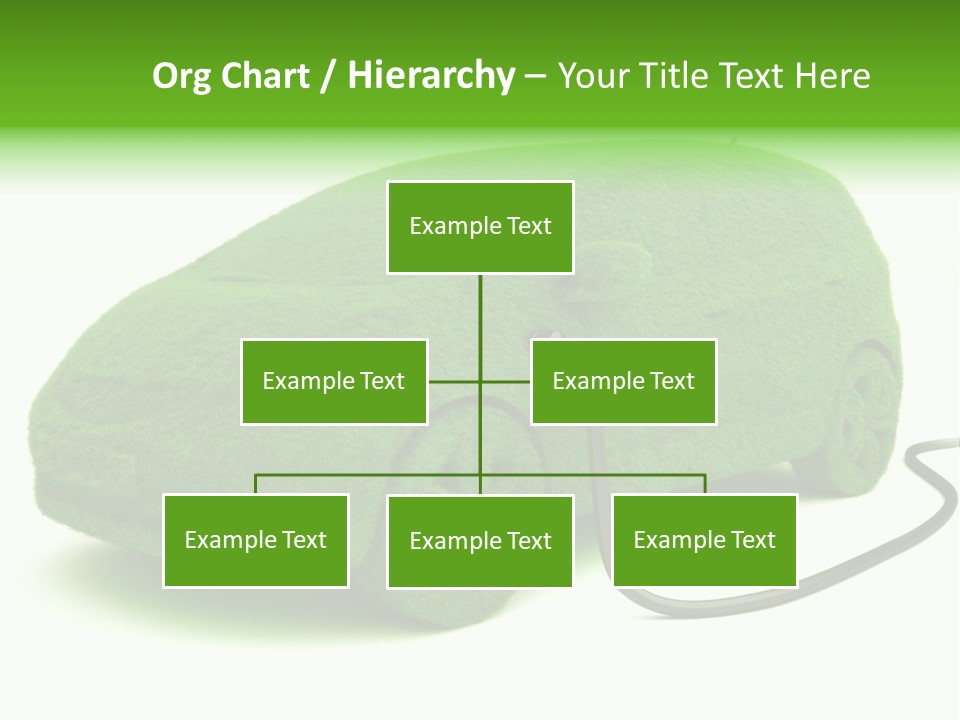 Org Chart / Hierarchy – Your Title Text Here

Example Text

Example Text

Example Text

Example Text

Example Text

Example Text